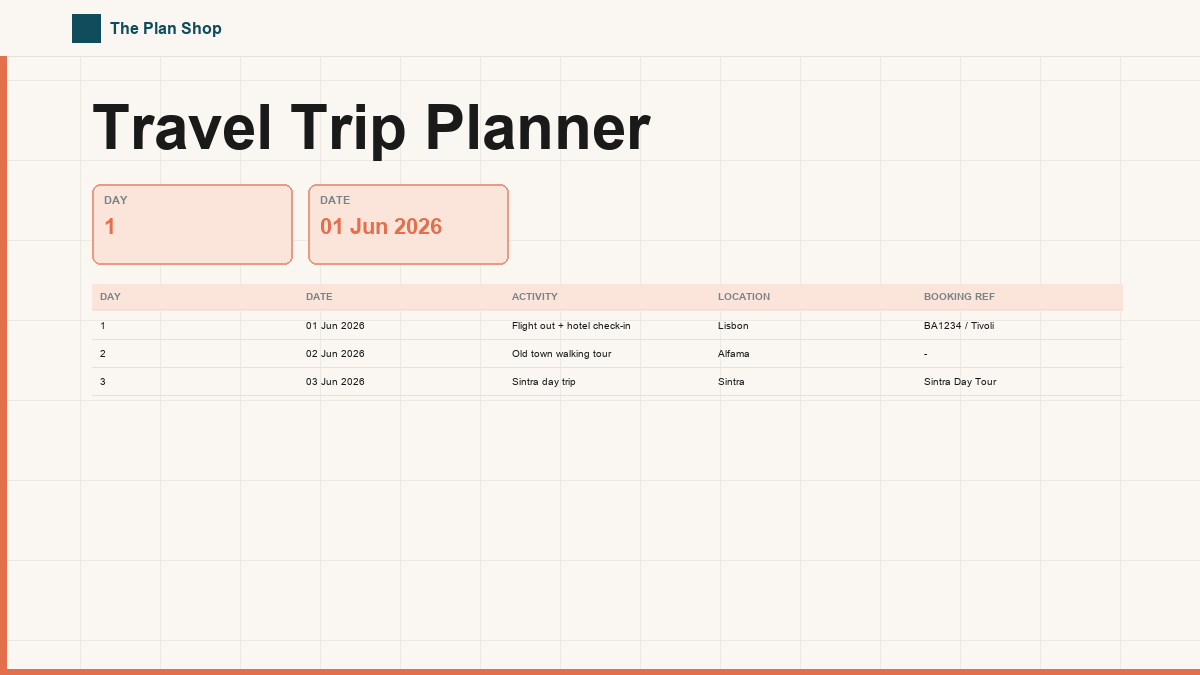 The Plan Shop

Travel Trip Planner

DAY
1

DATE
01 Jun 2026

| DAY | DATE | ACTIVITY | LOCATION | BOOKING REF |
|---|---|---|---|---|
| 1 | 01 Jun 2026 | Flight out + hotel check-in | Lisbon | BA1234 / Tivoli |
| 2 | 02 Jun 2026 | Old town walking tour | Alfama | - |
| 3 | 03 Jun 2026 | Sintra day trip | Sintra | Sintra Day Tour |